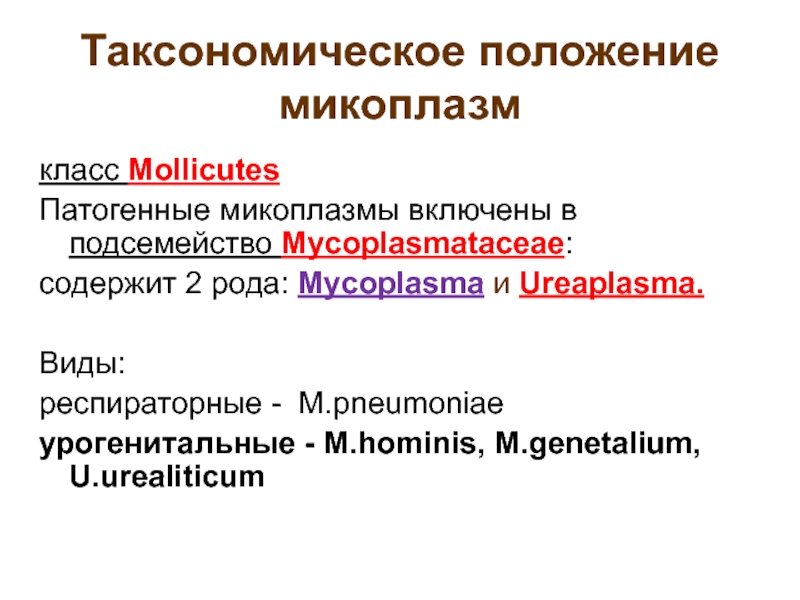 Таксономическое положение микоплазм

класс Mollicutes
Патогенные микоплазмы включены в подсемейство Mycoplasmataceae:
содержит 2 рода: Mycoplasma и Ureaplasma.

Виды:
респираторные - M.pneumoniae
урогенитальные - M.hominis, M.genetalium, U.urealiticum